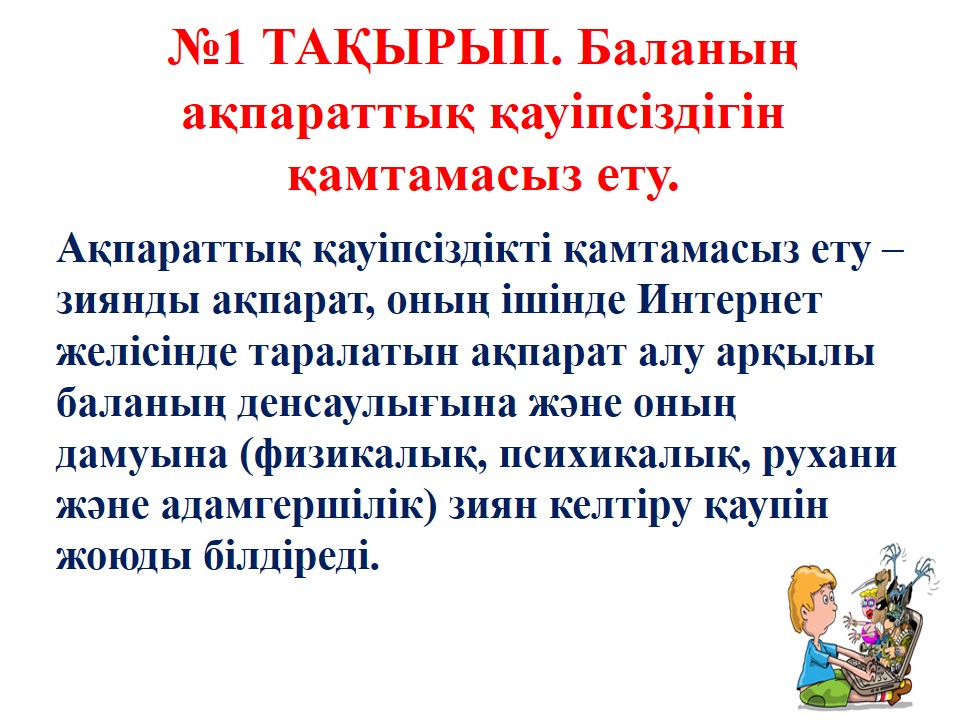 №1 ТАҚЫРЫП. Баланың ақпараттық қауіпсіздігін қамтамасыз ету.

Ақпараттық қауіпсіздікті қамтамасыз ету – зиянды ақпарат, оның ішінде Интернет желісінде таралатын ақпарат алу арқылы баланың денсаулығына және оның дамуына (физикалық, психикалық, рухани және адамгершілік) зиян келтіру қаупін жоюды білдіреді.